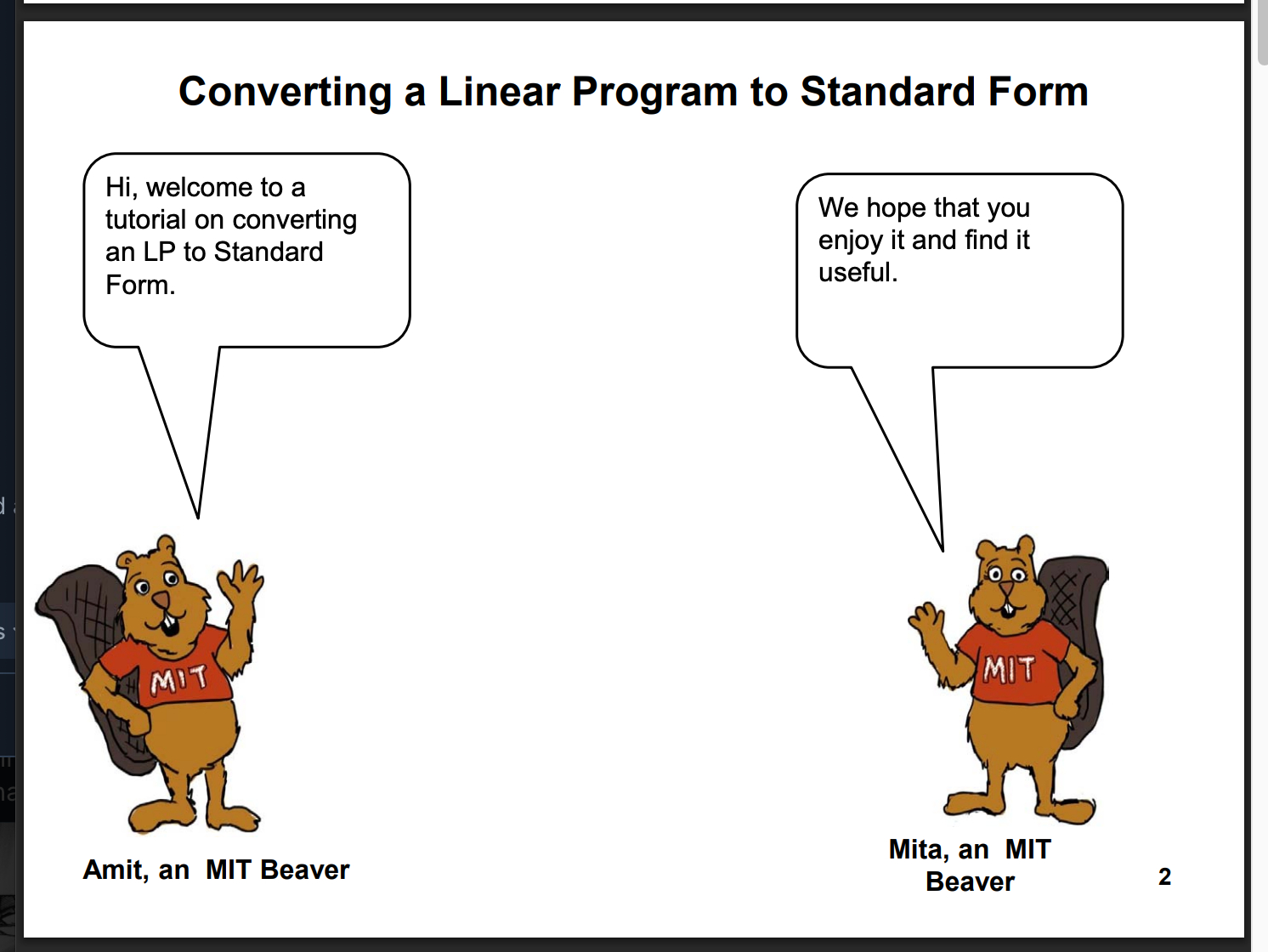 Converting a Linear Program to Standard Form

Hi, welcome to a tutorial on converting an LP to Standard Form.

We hope that you enjoy it and find it useful.

MIT

MIT

Amit, an MIT Beaver

Mita, an MIT Beaver

2